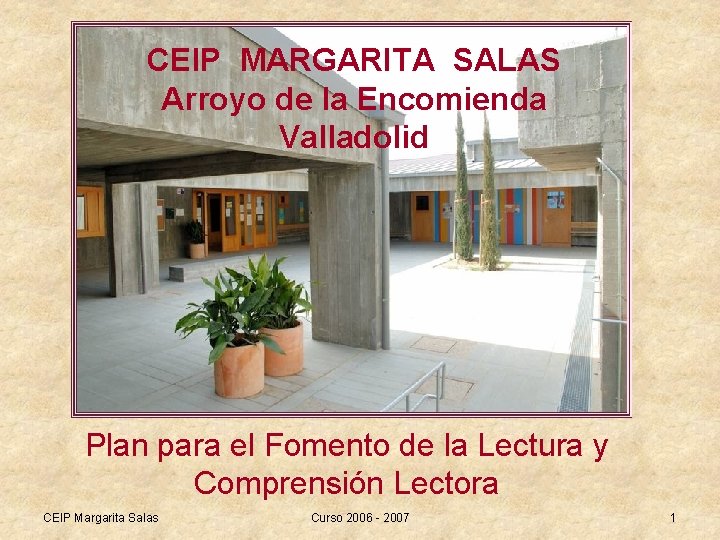 CEIP MARGARITA SALAS
Arroyo de la Encomienda
Valladolid

Plan para el Fomento de la Lectura y Comprensión Lectora

CEIP Margarita Salas

Curso 2006 - 2007

1